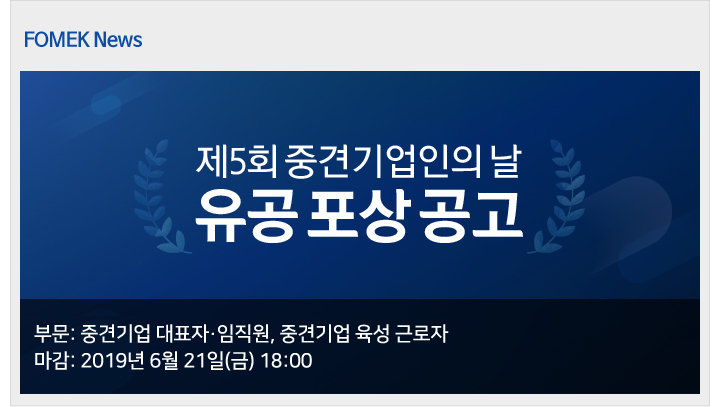 FOMEK News

제5회 중견기업인의 날
유공 포상 공고

부문: 중견기업 대표자·임직원, 중견기업 육성 근로자
마감: 2019년 6월 21일(금) 18:00